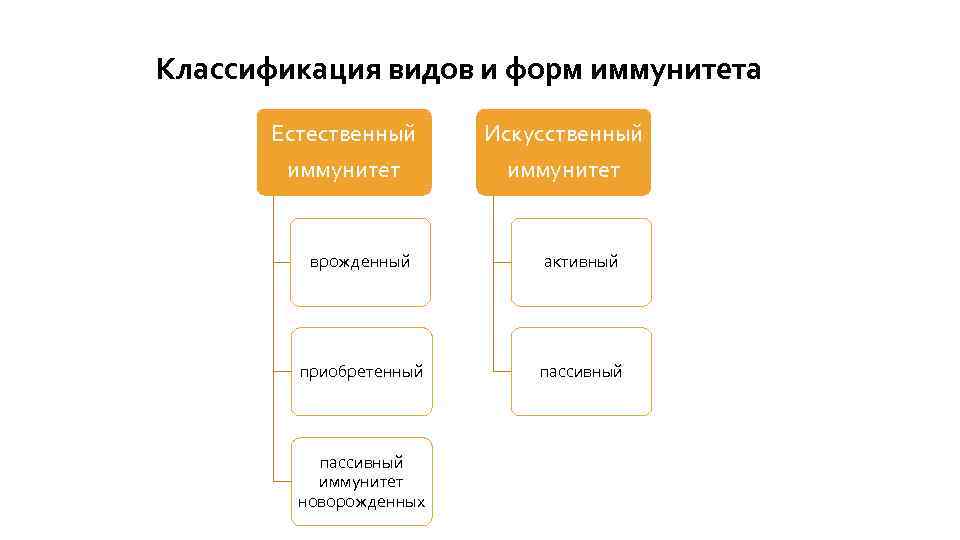 Классификация видов и форм иммунитета

Естественный иммунитет

врожденный

приобретенный

пассивный иммунитет новорожденных

Искусственный иммунитет

активный

пассивный